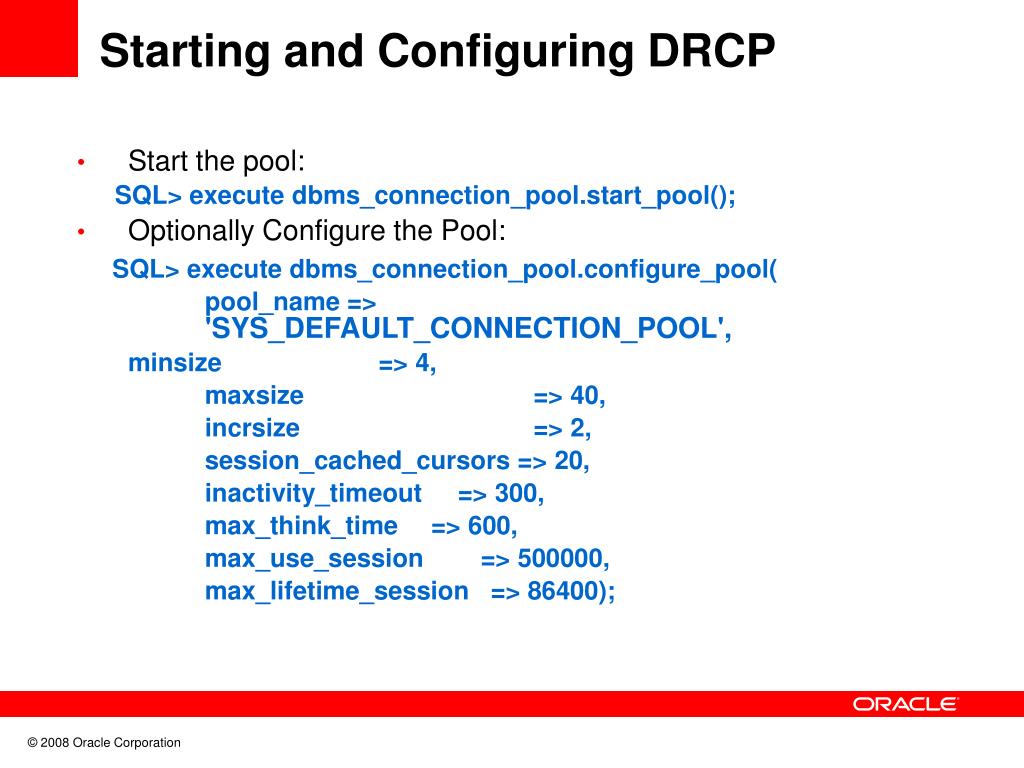 Starting and Configuring DRCP

• Start the pool:
SQL> execute dbms_connection_pool.start_pool();

• Optionally Configure the Pool:
SQL> execute dbms_connection_pool.configure_pool(
pool_name => 'SYS_DEFAULT_CONNECTION_POOL',
minsize => 4,
maxsize => 40,
incrsize => 2,
session_cached_cursors => 20,
inactivity_timeout => 300,
max_think_time => 600,
max_use_session => 500000,
max_lifetime_session => 86400);

ORACLE

© 2008 Oracle Corporation